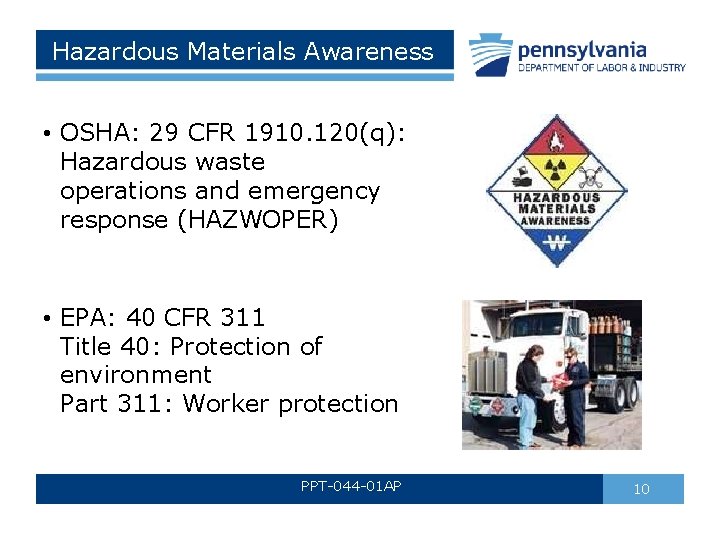 Hazardous Materials Awareness

pennsylvania
DEPARTMENT OF LABOR & INDUSTRY

• OSHA: 29 CFR 1910.120(q): Hazardous waste operations and emergency response (HAZWOPER)

HAZARDOUS MATERIALS AWARENESS

W

• EPA: 40 CFR 311
Title 40: Protection of environment
Part 311: Worker protection

PPT-044-01AP

10